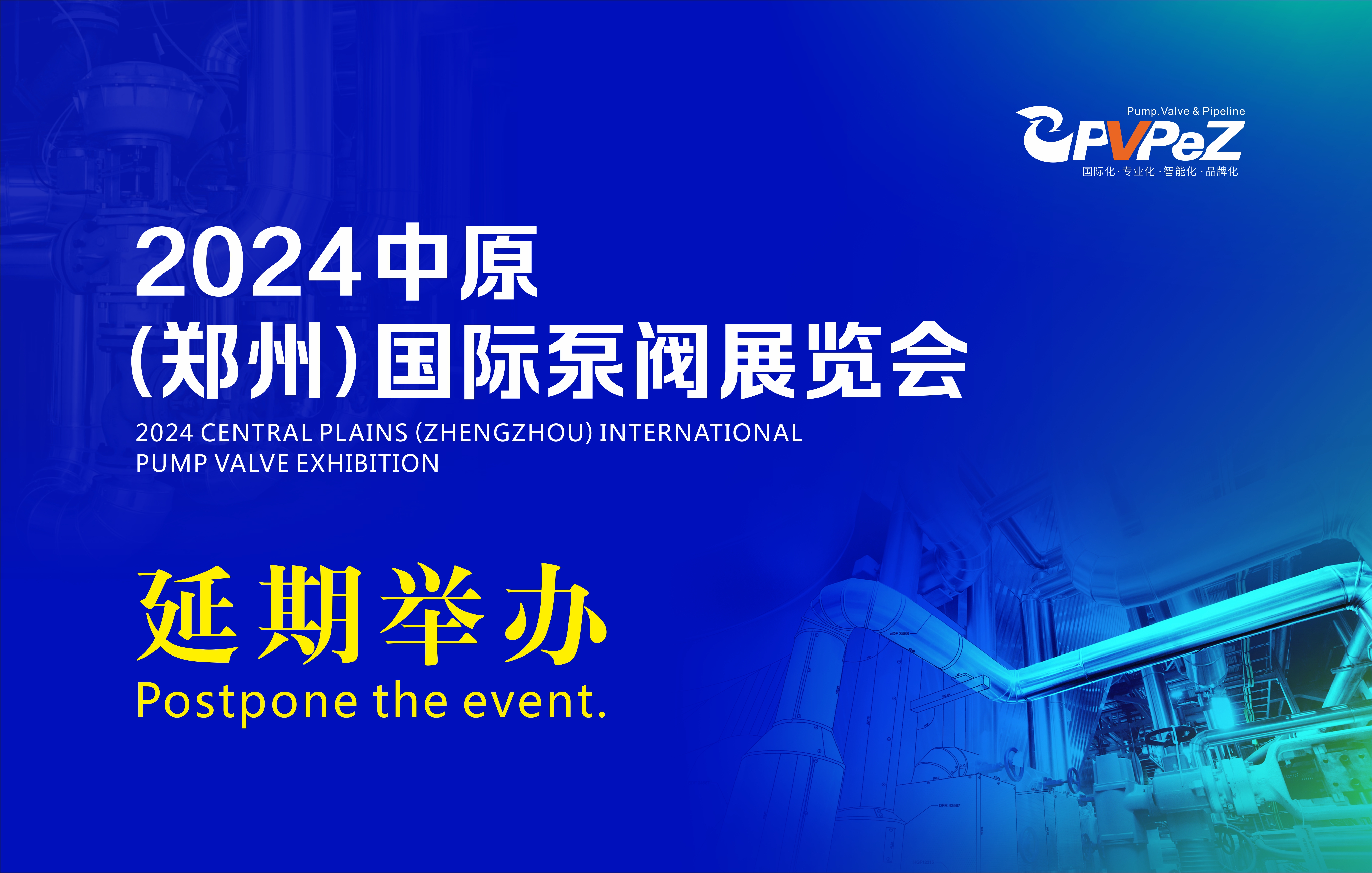 Pump,Valve & Pipeline
PVPeZ
国际化·专业化·智能化·品牌化

2024中原
(郑州)国际泵阀展览会
2024 CENTRAL PLAINS (ZHENGZHOU) INTERNATIONAL PUMP VALVE EXHIBITION

延期举办
Postpone the event.